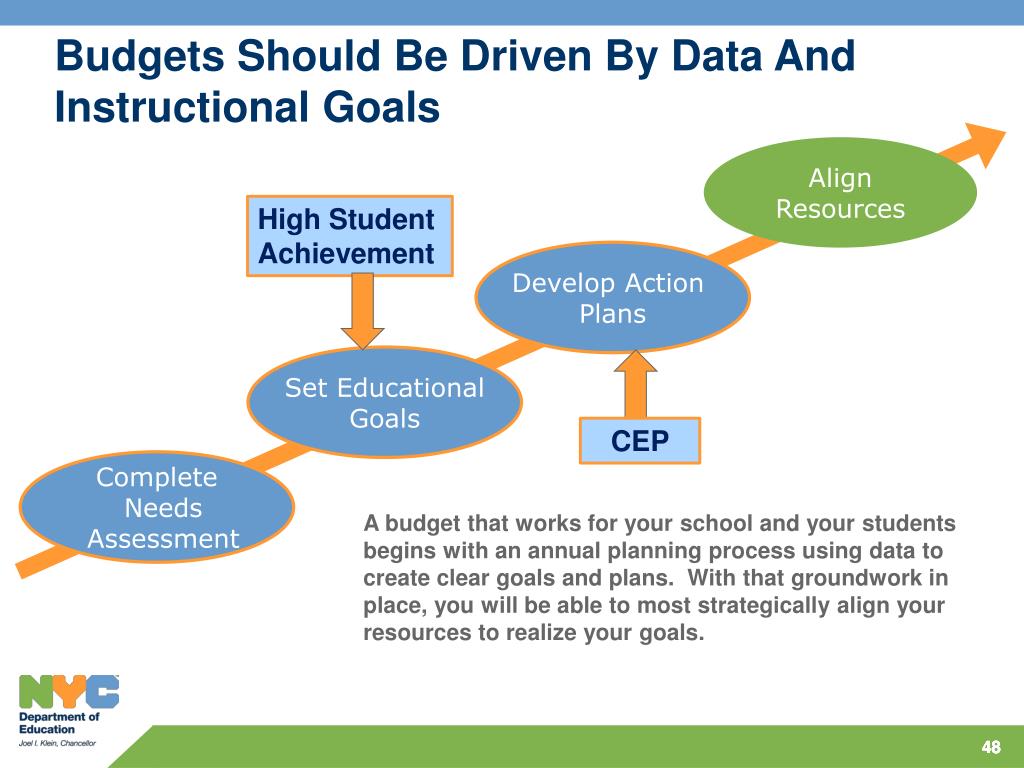 Budgets Should Be Driven By Data And Instructional Goals

Align Resources

High Student Achievement

Develop Action Plans

Set Educational Goals

CEP

Complete Needs Assessment

A budget that works for your school and your students begins with an annual planning process using data to create clear goals and plans. With that groundwork in place, you will be able to most strategically align your resources to realize your goals.

NYC
Department of Education
Joel I. Klein, Chancellor

48